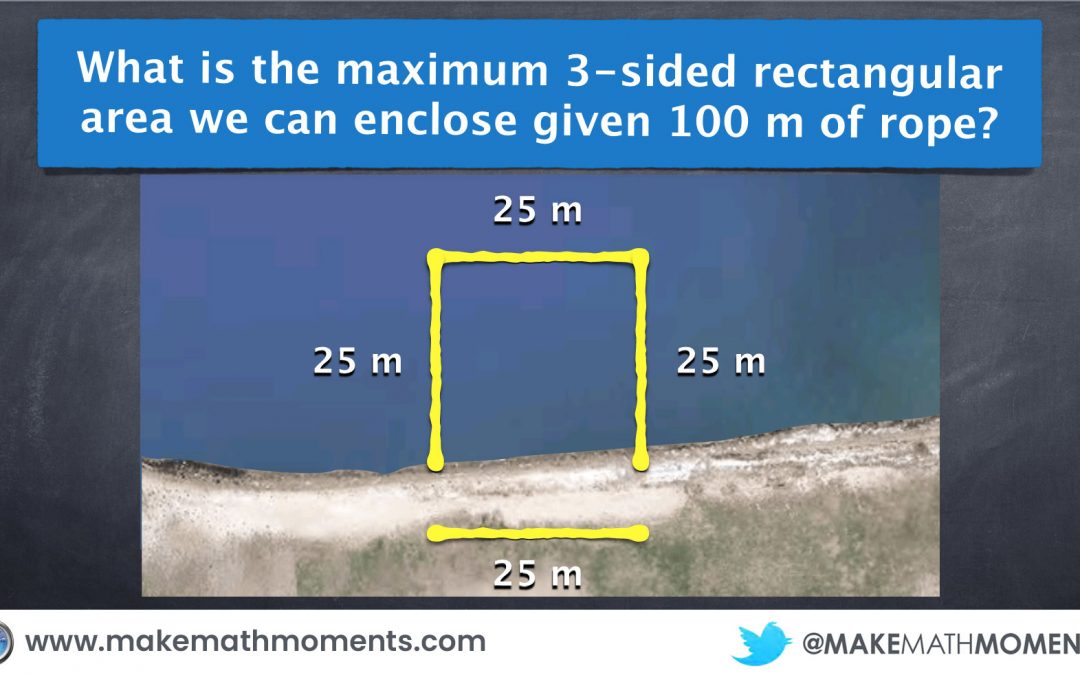 What is the maximum 3-sided rectangular area we can enclose given 100 m of rope?

25 m

25 m

25 m

25 m

www.makemathmoments.com

@MAKEMATHMOMEN